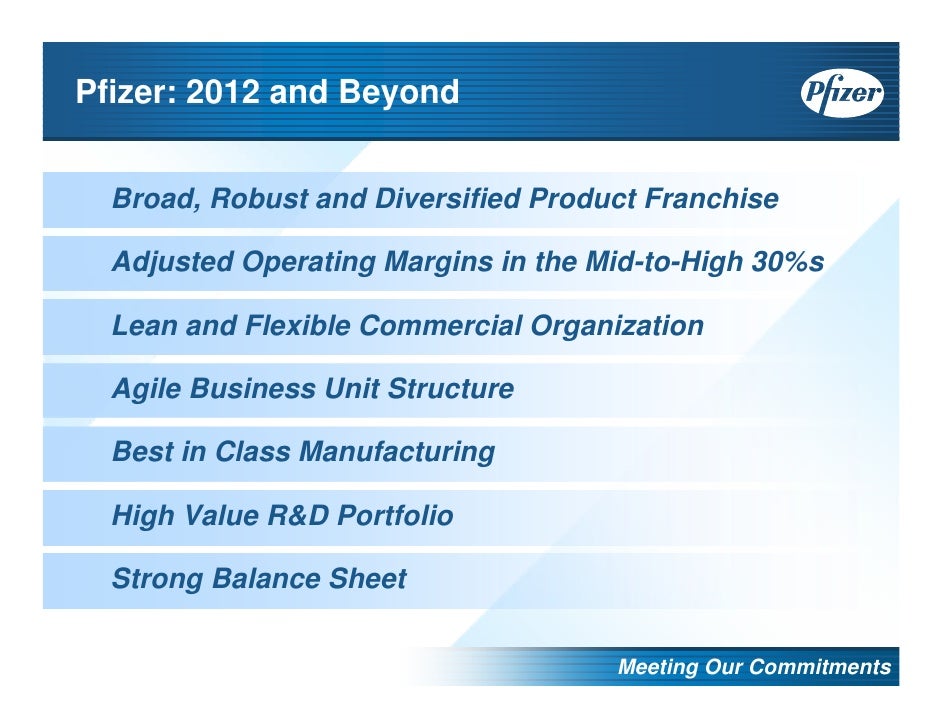 Pfizer: 2012 and Beyond

Pfizer

Broad, Robust and Diversified Product Franchise

Adjusted Operating Margins in the Mid-to-High 30%s

Lean and Flexible Commercial Organization

Agile Business Unit Structure

Best in Class Manufacturing

High Value R&D Portfolio

Strong Balance Sheet

Meeting Our Commitments